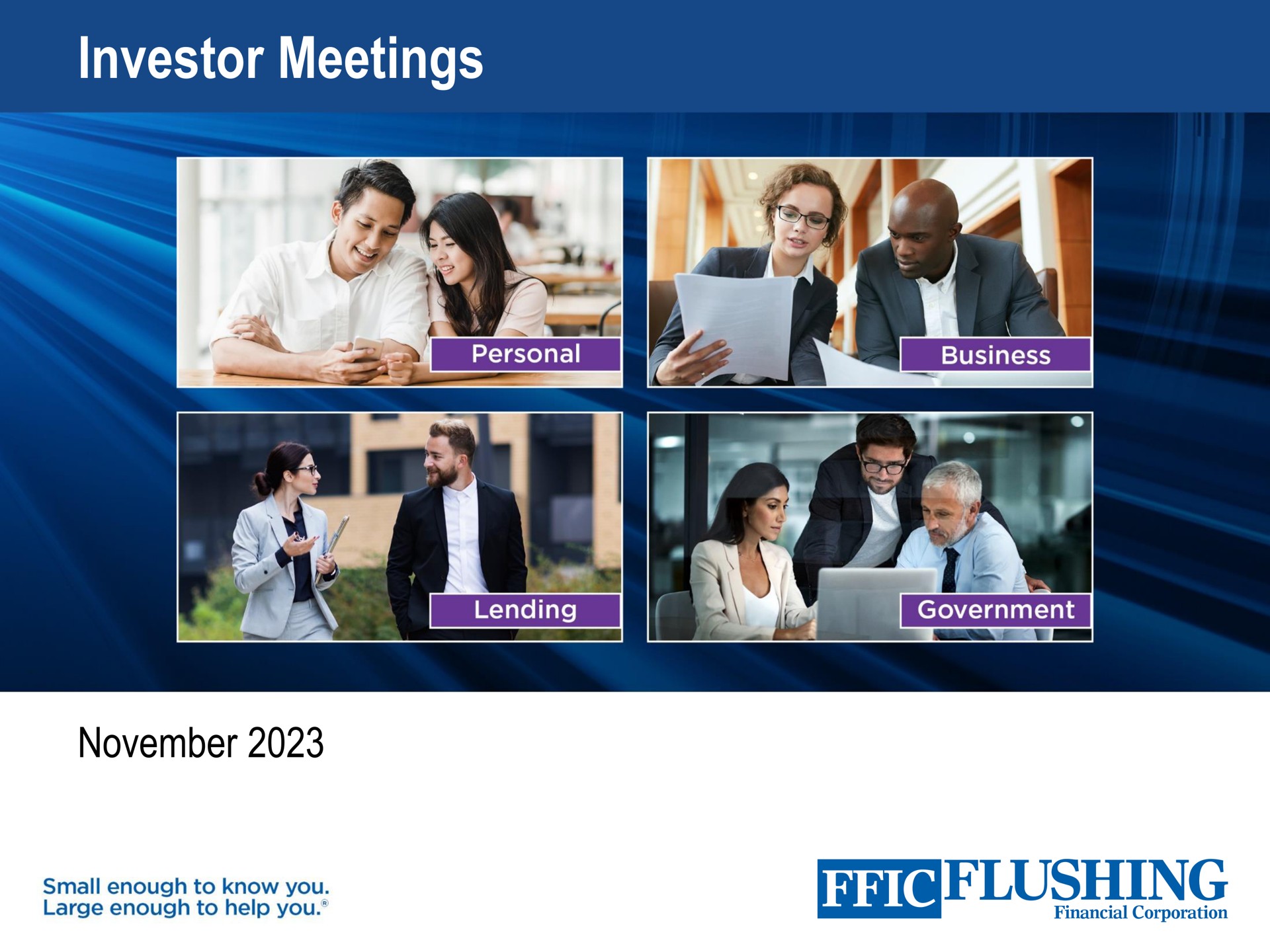 Investor Meetings

Personal

Business

Lending

Government

November 2023

Small enough to know you.
Large enough to help you.®

FFIC FLUSHING
Financial Corporation